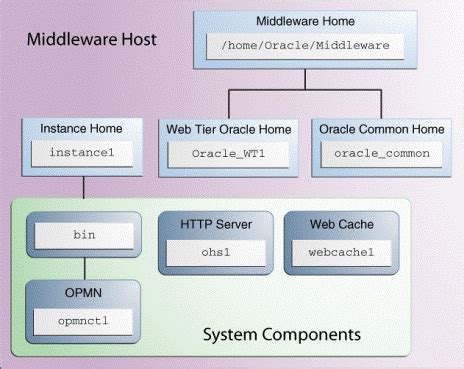 Middleware Host

Middleware Home

/home/Oracle/Middleware

Instance Home

instance1

Web Tier Oracle Home

Oracle_WT1

Oracle Common Home

oracle_common

bin

HTTP Server

ohs1

Web Cache

webcache1

OPMN

opmnctl

System Components